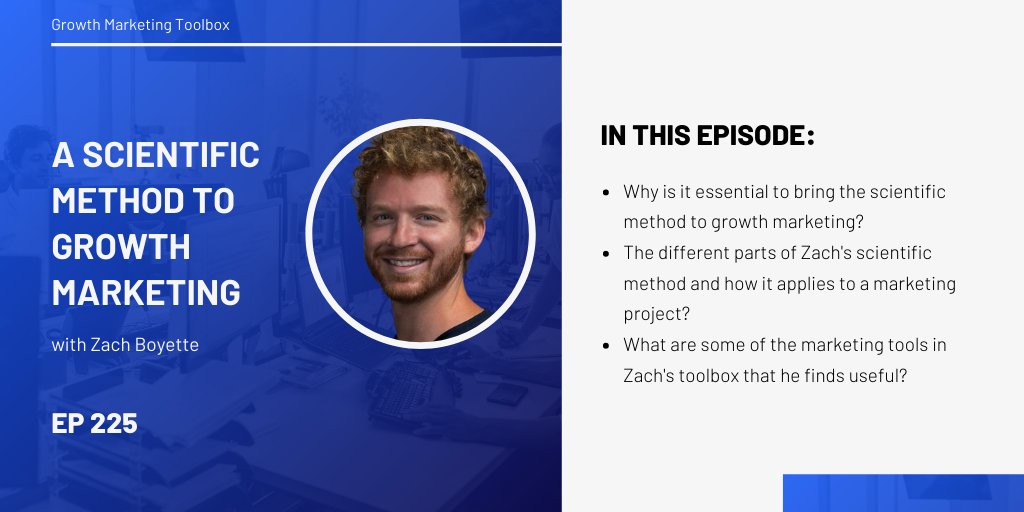 Growth Marketing Toolbox

A SCIENTIFIC METHOD TO GROWTH MARKETING

with Zach Boyette

EP 225

IN THIS EPISODE:

- Why is it essential to bring the scientific method to growth marketing?
- The different parts of Zach's scientific method and how it applies to a marketing project?
- What are some of the marketing tools in Zach's toolbox that he finds useful?